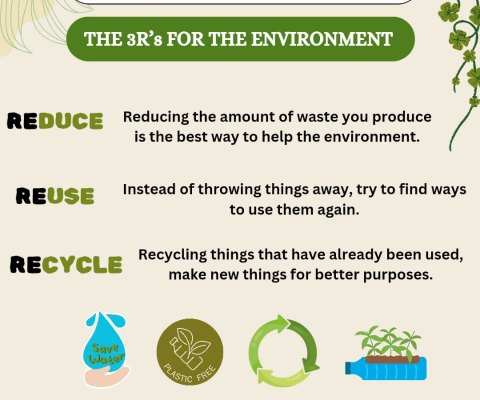 THE 3R's FOR THE ENVIRONMENT

REDUCE Reducing the amount of waste you produce is the best way to help the environment.

REUSE Instead of throwing things away, try to find ways to use them again.

RECYCLE Recycling things that have already been used, make new things for better purposes.

Save Water

PLASTIC FREE